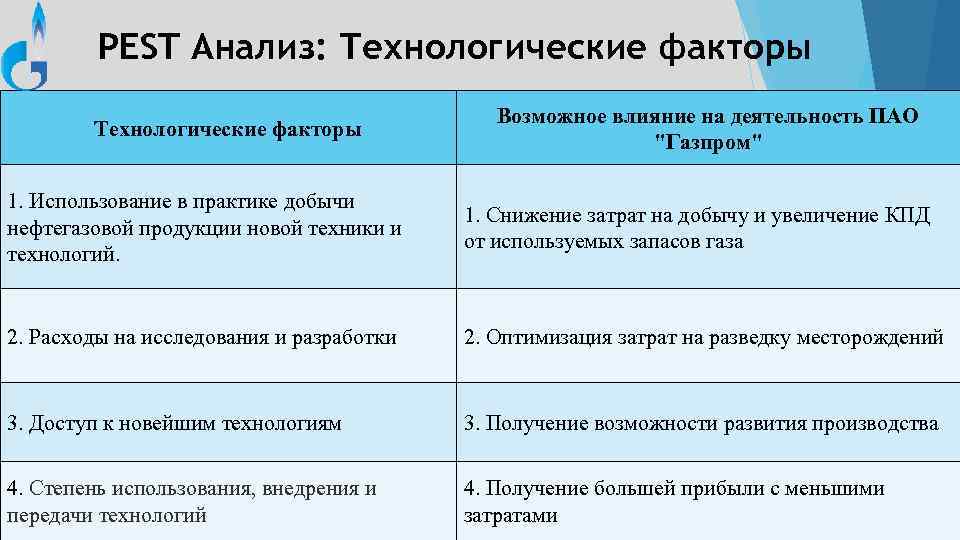 PEST Анализ: Технологические факторы

| Технологические факторы | Возможное влияние на деятельность ПАО "Газпром" |
|---|---|
| 1. Использование в практике добычи нефтегазовой продукции новой техники и технологий. | 1. Снижение затрат на добычу и увеличение КПД от используемых запасов газа |
| 2. Расходы на исследования и разработки | 2. Оптимизация затрат на разведку месторождений |
| 3. Доступ к новейшим технологиям | 3. Получение возможности развития производства |
| 4. Степень использования, внедрения и передачи технологий | 4. Получение большей прибыли с меньшими затратами |